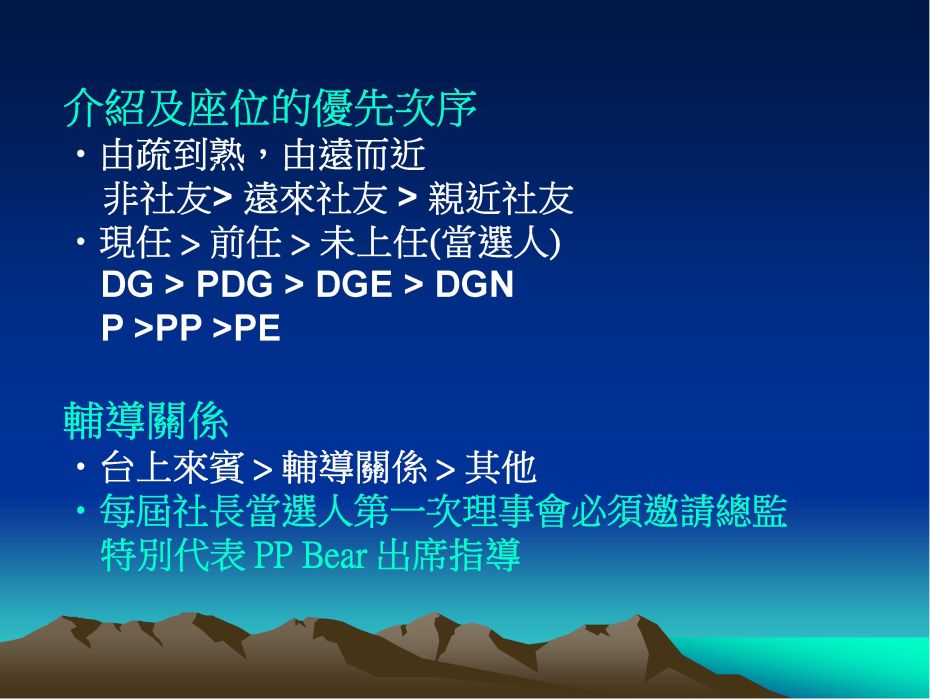 介紹及座位的優先次序

・由疏到熟，由遠而近
非社友> 遠來社友 > 親近社友

・現任 > 前任 > 未上任(當選人)
DG > PDG > DGE > DGN
P >PP >PE

輔導關係

・台上來賓 > 輔導關係 > 其他

・每屆社長當選人第一次理事會必須邀請總監特別代表 PP Bear 出席指導